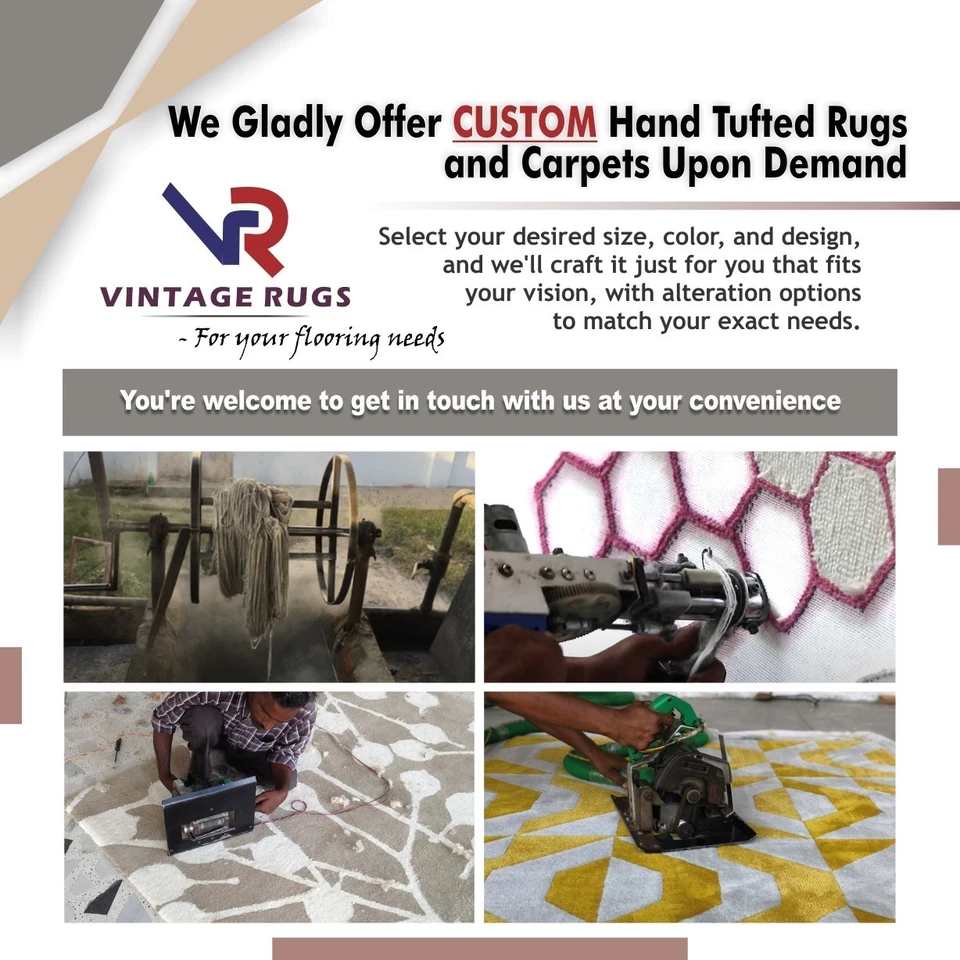 We Gladly Offer CUSTOM Hand Tufted Rugs and Carpets Upon Demand

VR
VINTAGE RUGS
~ For your flooring needs

Select your desired size, color, and design, and we'll craft it just for you that fits your vision, with alteration options to match your exact needs.

You're welcome to get in touch with us at your convenience